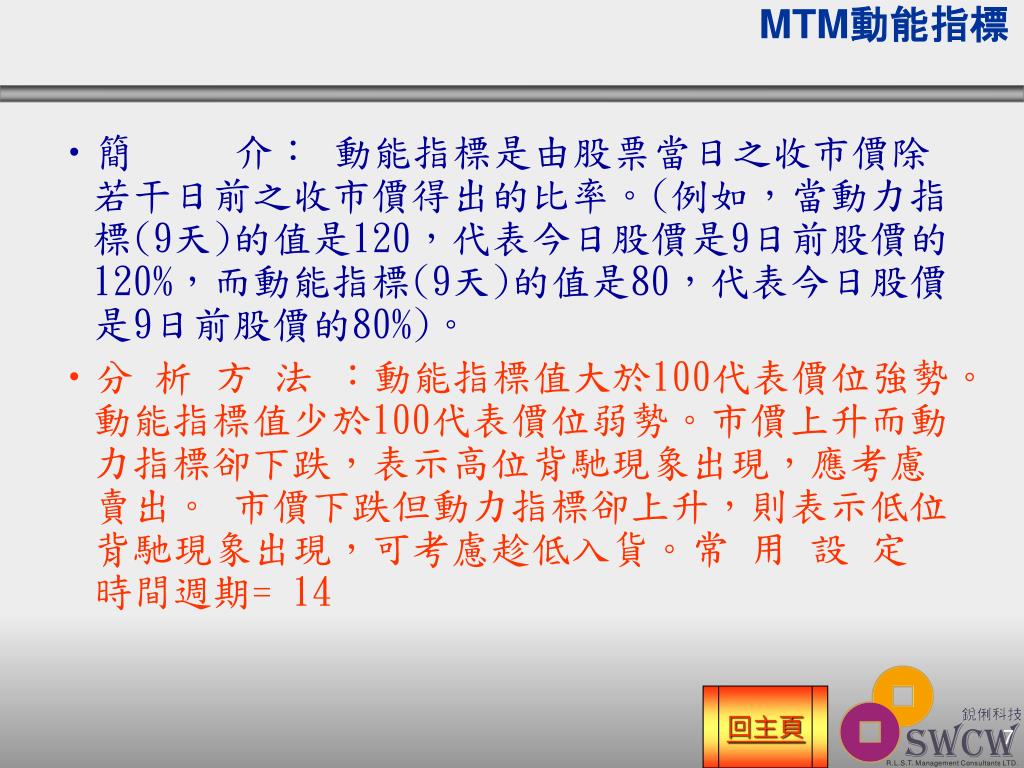 MTM動能指標

• 簡　　介： 動能指標是由股票當日之收市價除若干日前之收市價得出的比率。(例如，當動力指標(9天)的值是120，代表今日股價是9日前股價的120%，而動能指標(9天)的值是80，代表今日股價是9日前股價的80%)。

• 分 析 方 法 ：動能指標值大於100代表價位強勢。動能指標值少於100代表價位弱勢。市價上升而動力指標卻下跌，表示高位背馳現象出現，應考慮賣出。 市價下跌但動力指標卻上升，則表示低位背馳現象出現，可考慮趁低入貨。常 用 設 定 時間週期= 14

回主頁

銳俐科技
SWCW
R.L.S.T. Management Consultants LTD.
7